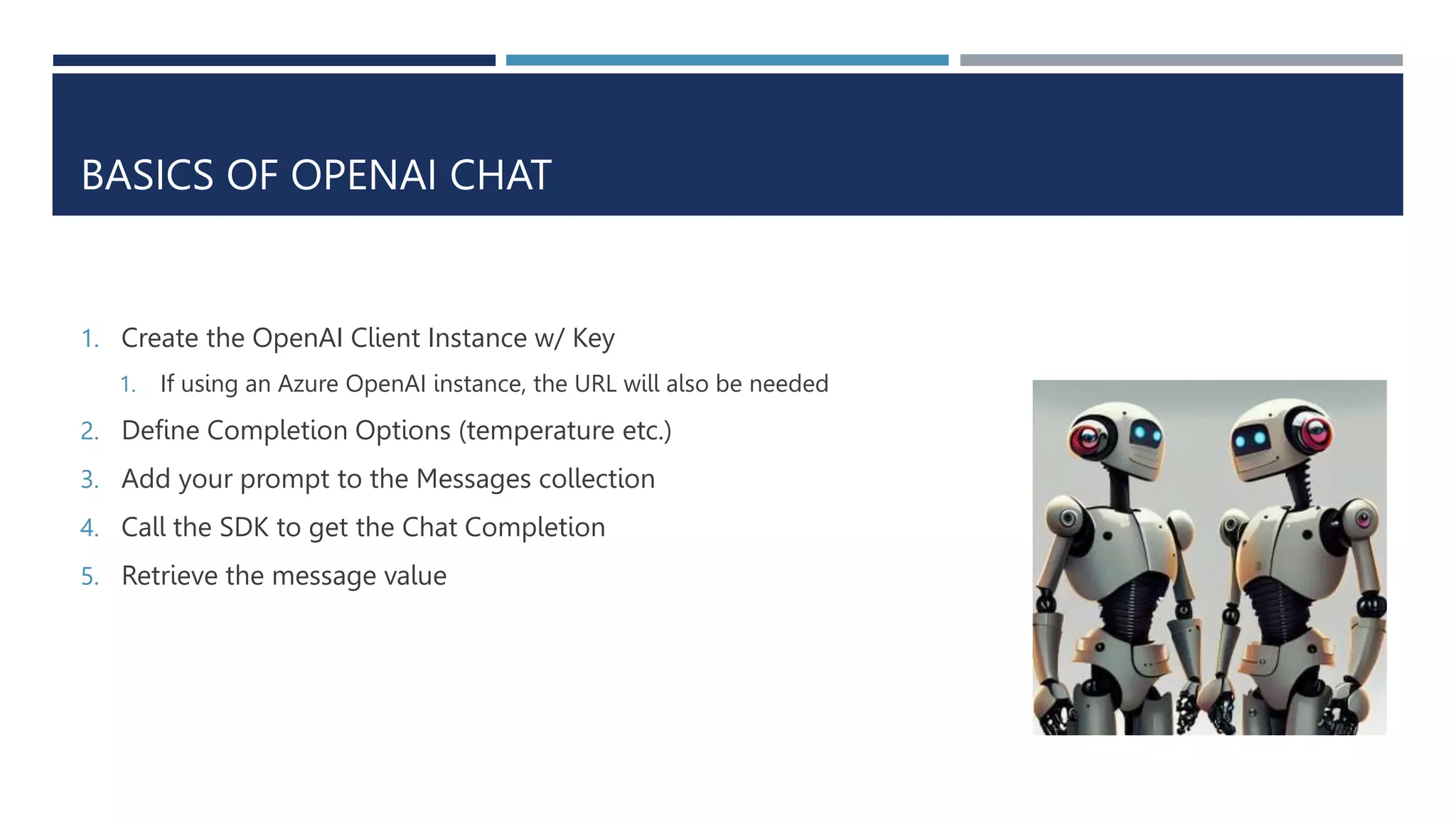 BASICS OF OPENAI CHAT

1. Create the OpenAI Client Instance w/ Key
   1. If using an Azure OpenAI instance, the URL will also be needed
2. Define Completion Options (temperature etc.)
3. Add your prompt to the Messages collection
4. Call the SDK to get the Chat Completion
5. Retrieve the message value